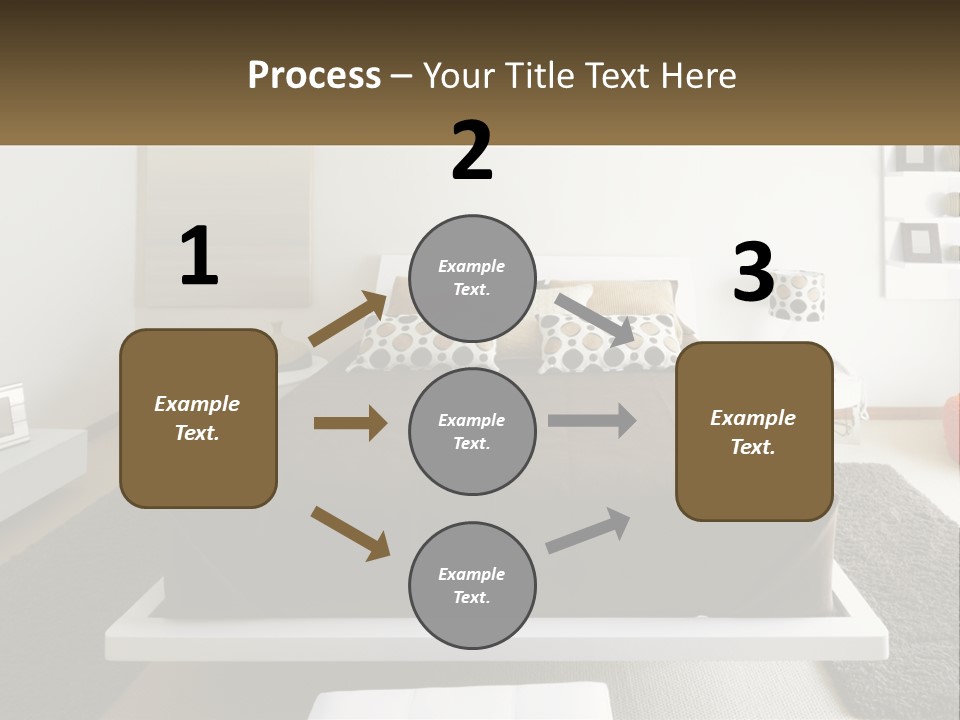 Process – Your Title Text Here

1

Example Text.

2

Example Text.

Example Text.

Example Text.

3

Example Text.